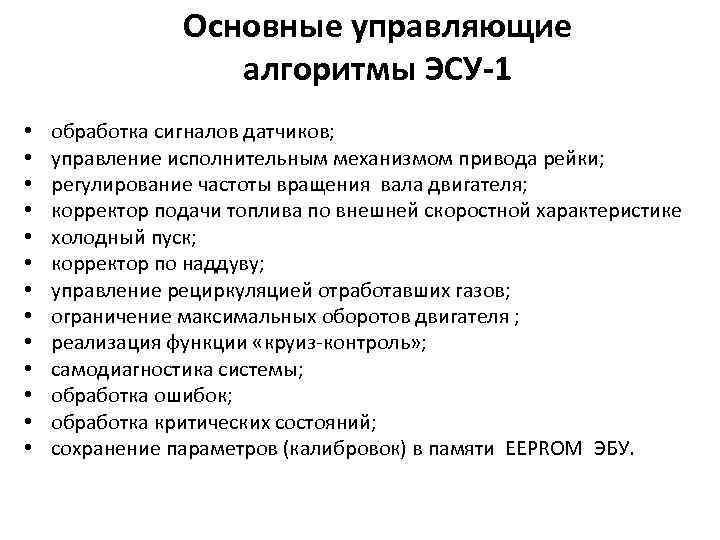 Основные управляющие алгоритмы ЭСУ-1

• обработка сигналов датчиков;
• управление исполнительным механизмом привода рейки;
• регулирование частоты вращения вала двигателя;
• корректор подачи топлива по внешней скоростной характеристике
• холодный пуск;
• корректор по наддуву;
• управление рециркуляцией отработавших газов;
• ограничение максимальных оборотов двигателя ;
• реализация функции «круиз-контроль»;
• самодиагностика системы;
• обработка ошибок;
• обработка критических состояний;
• сохранение параметров (калибровок) в памяти EEPROM ЭБУ.